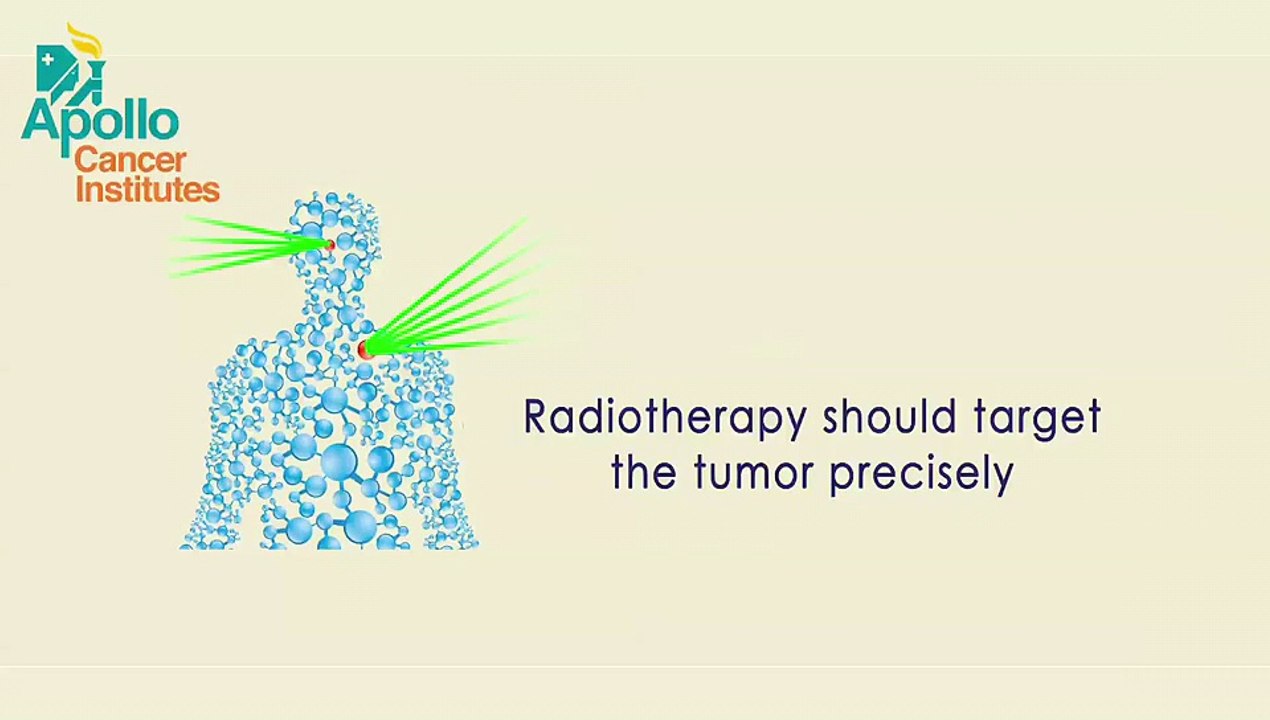 Apollo
Cancer
Institutes

Radiotherapy should target the tumor precisely